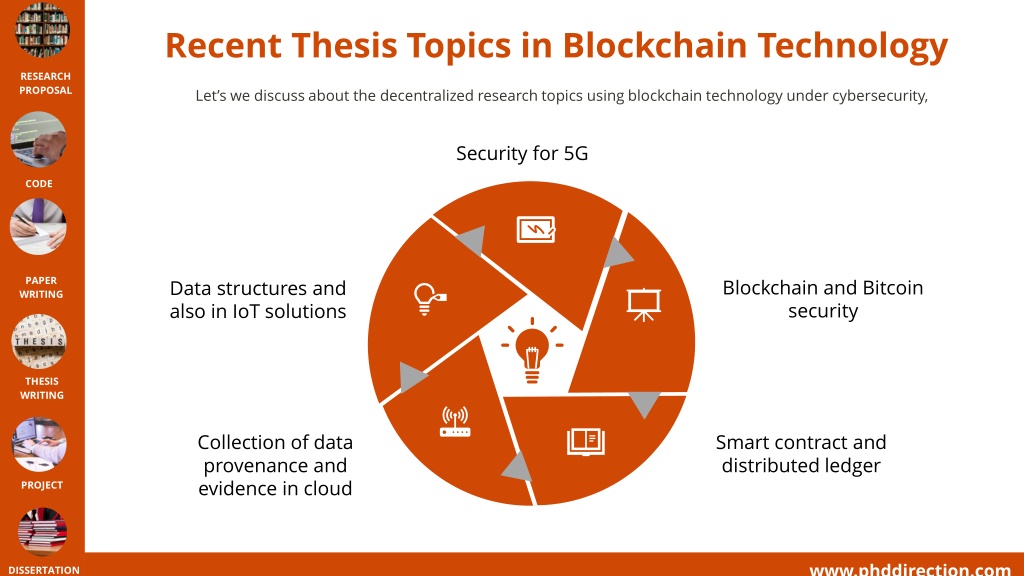 RESEARCH PROPOSAL

CODE

PAPER WRITING

THESIS

THESIS WRITING

PROJECT

DISSERTATION

Recent Thesis Topics in Blockchain Technology

Let's we discuss about the decentralized research topics using blockchain technology under cybersecurity,

Security for 5G

Blockchain and Bitcoin security

Smart contract and distributed ledger

Collection of data provenance and evidence in cloud

Data structures and also in IoT solutions

www.phddirection.com